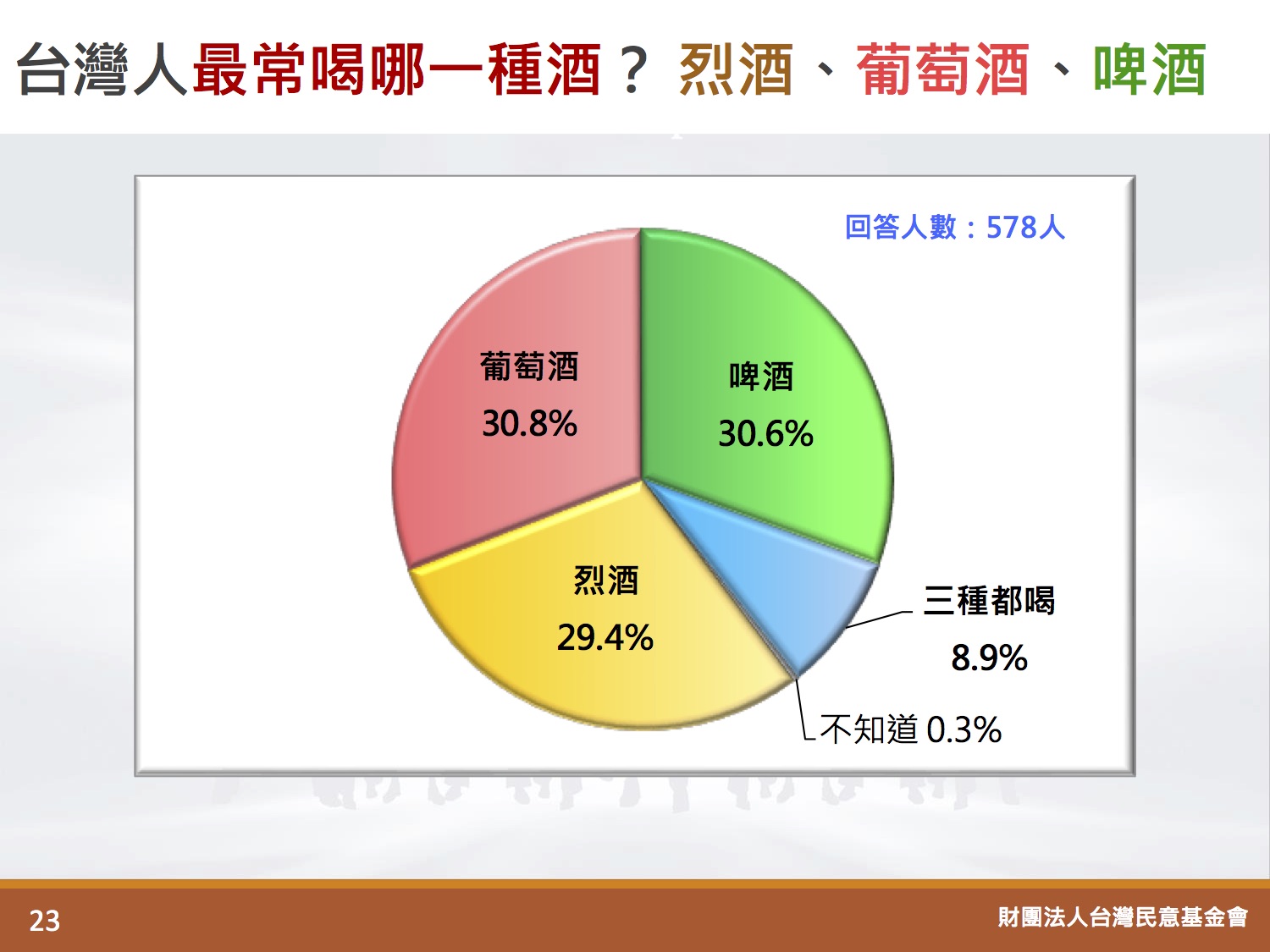 台灣人最常喝哪一種酒？烈酒、葡萄酒、啤酒

回答人數：578人

葡萄酒
30.8%

啤酒
30.6%

烈酒
29.4%

三種都喝
8.9%

不知道 0.3%

23

財團法人台灣民意基金會